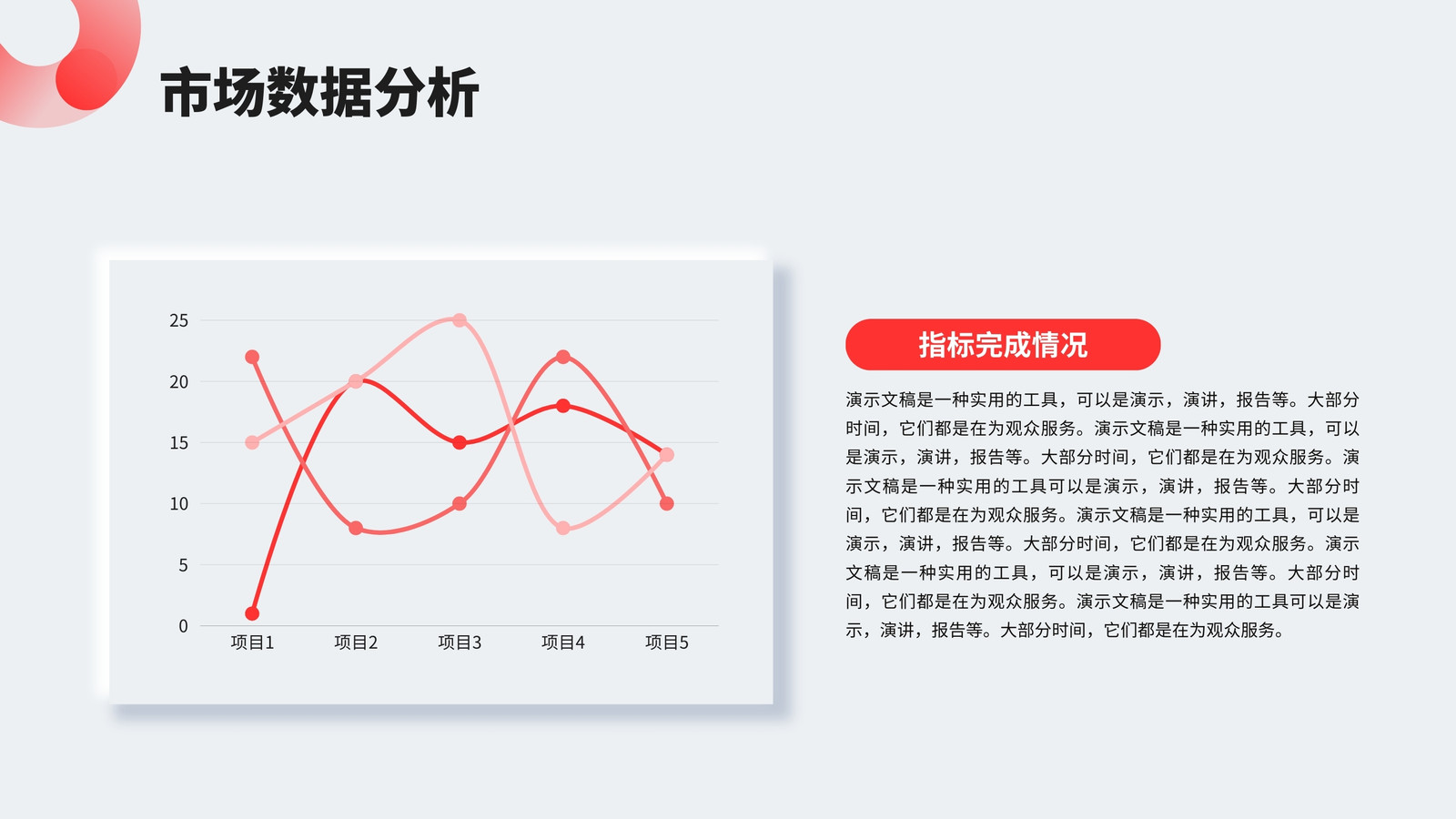 市场数据分析

25
20
15
10
5
0
项目1 项目2 项目3 项目4 项目5

指标完成情况

演示文稿是一种实用的工具，可以是演示，演讲，报告等。大部分时间，它们都是在为观众服务。演示文稿是一种实用的工具，可以是演示，演讲，报告等。大部分时间，它们都是在为观众服务。演示文稿是一种实用的工具可以是演示，演讲，报告等。大部分时间，它们都是在为观众服务。演示文稿是一种实用的工具，可以是演示，演讲，报告等。大部分时间，它们都是在为观众服务。演示文稿是一种实用的工具，可以是演示，演讲，报告等。大部分时间，它们都是在为观众服务。演示文稿是一种实用的工具可以是演示，演讲，报告等。大部分时间，它们都是在为观众服务。